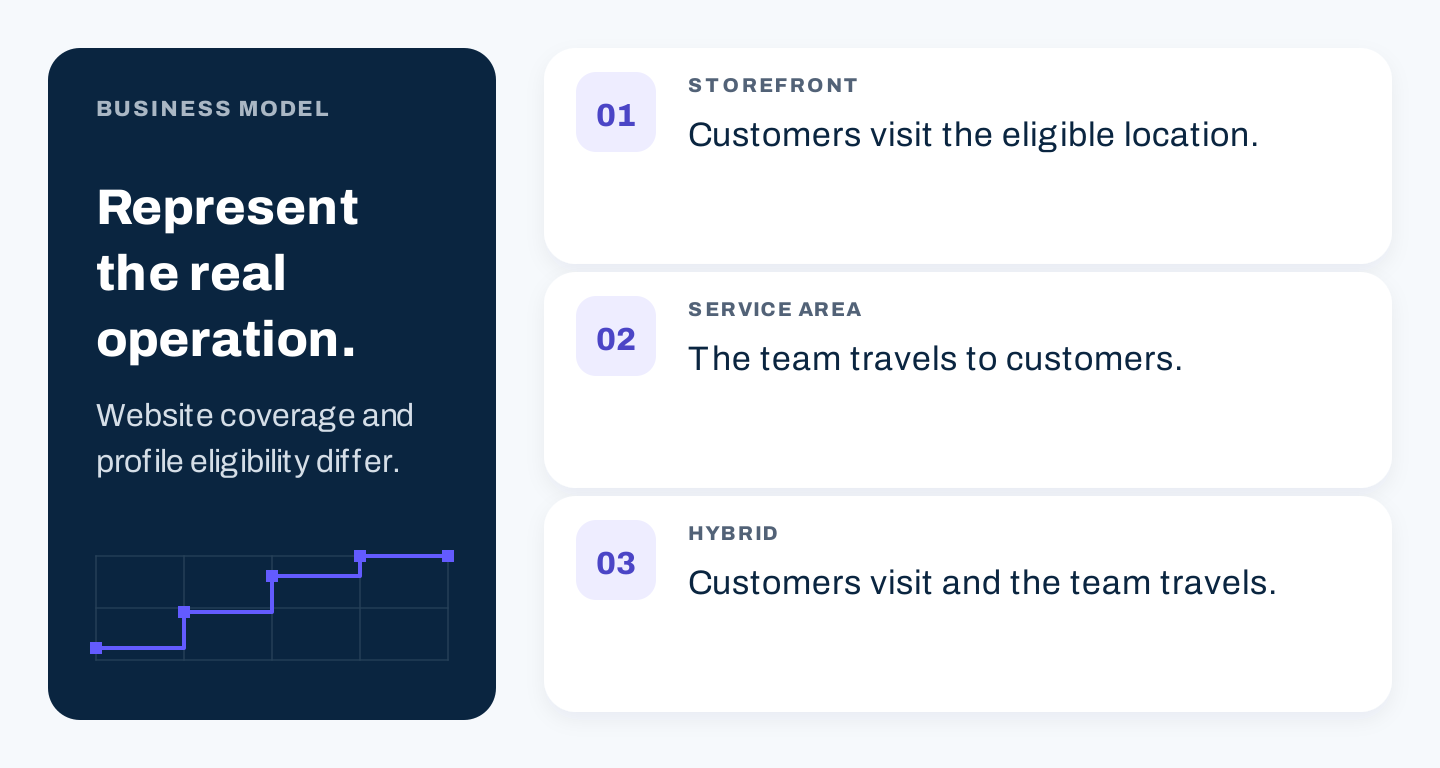 BUSINESS MODEL

Represent the real operation.

Website coverage and profile eligibility differ.

01

STOREFRONT

Customers visit the eligible location.

02

SERVICE AREA

The team travels to customers.

03

HYBRID

Customers visit and the team travels.